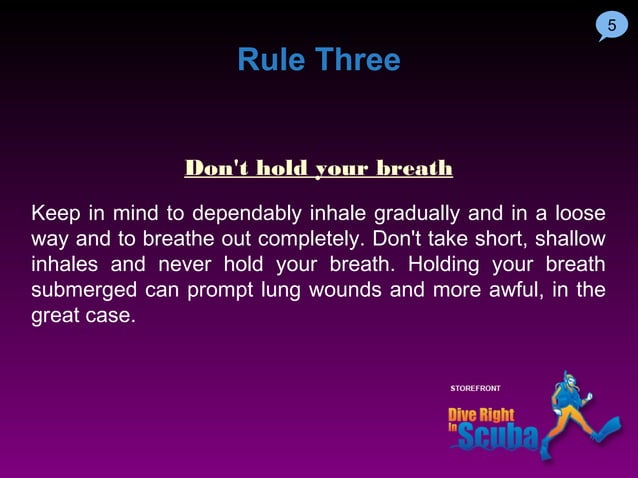 5

Rule Three

Don't hold your breath

Keep in mind to dependably inhale gradually and in a loose way and to breathe out completely. Don't take short, shallow inhales and never hold your breath. Holding your breath submerged can prompt lung wounds and more awful, in the great case.

STOREFRONT

Dive Right In Scuba